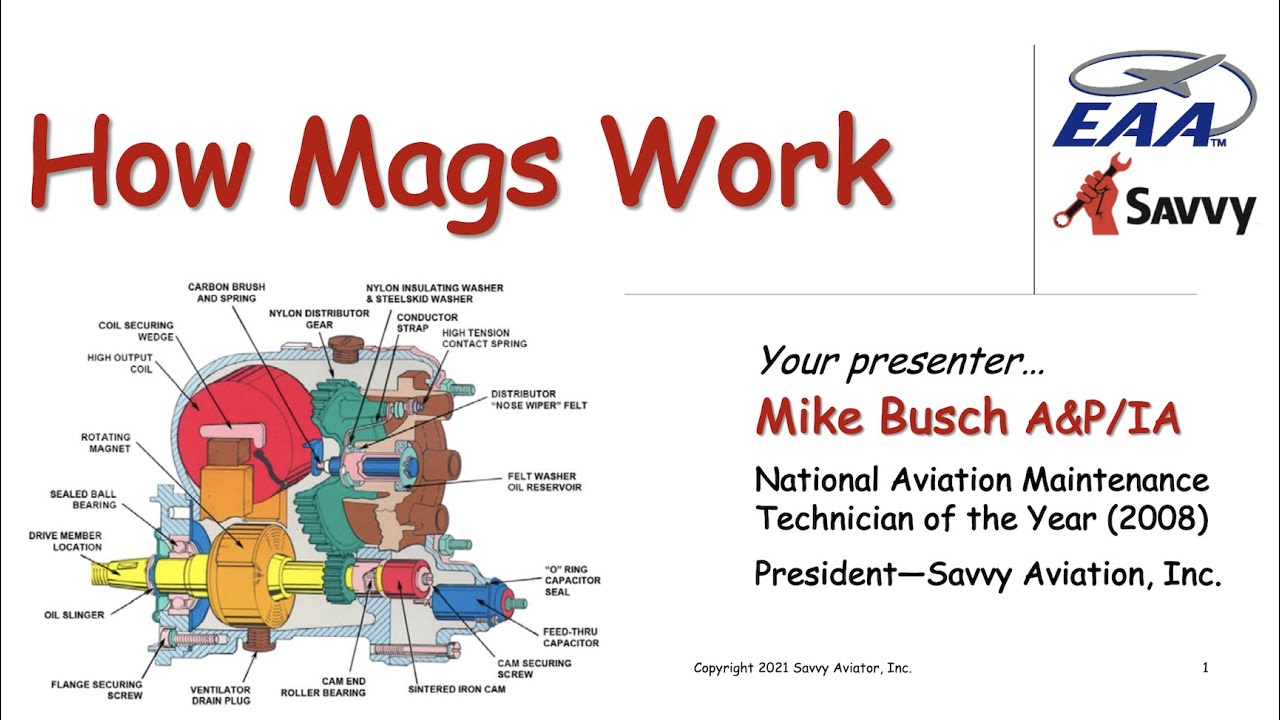 How Mags Work

EAA™

Savvy

CARBON BRUSH AND SPRING

NYLON INSULATING WASHER & STEELSKID WASHER

NYLON DISTRIBUTOR GEAR

CONDUCTOR STRAP

HIGH TENSION CONTACT SPRING

COIL SECURING WEDGE

HIGH OUTPUT COIL

DISTRIBUTOR "NOSE WIPER" FELT

ROTATING MAGNET

FELT WASHER OIL RESERVOIR

SEALED BALL BEARING

DRIVE MEMBER LOCATION

"O" RING CAPACITOR SEAL

OIL SLINGER

FEED-THRU CAPACITOR

CAM SECURING SCREW

FLANGE SECURING SCREW

VENTILATOR DRAIN PLUG

CAM END ROLLER BEARING

SINTERED IRON CAM

Your presenter…

Mike Busch A&P/IA

National Aviation Maintenance Technician of the Year (2008)

President—Savvy Aviation, Inc.

Copyright 2021 Savvy Aviator, Inc.

1